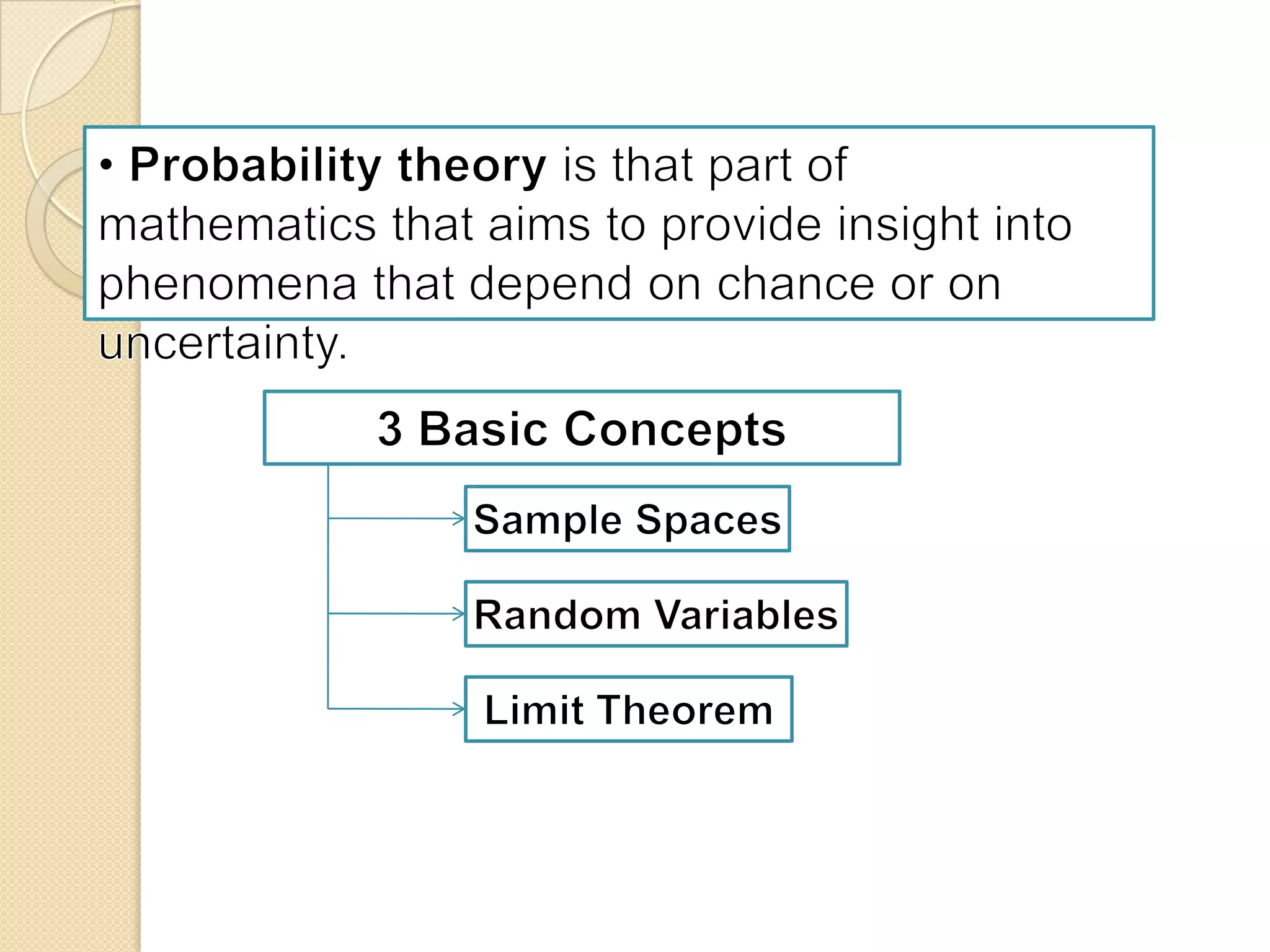 • Probability theory is that part of mathematics that aims to provide insight into phenomena that depend on chance or on uncertainty.

3 Basic Concepts

Sample Spaces

Random Variables

Limit Theorem